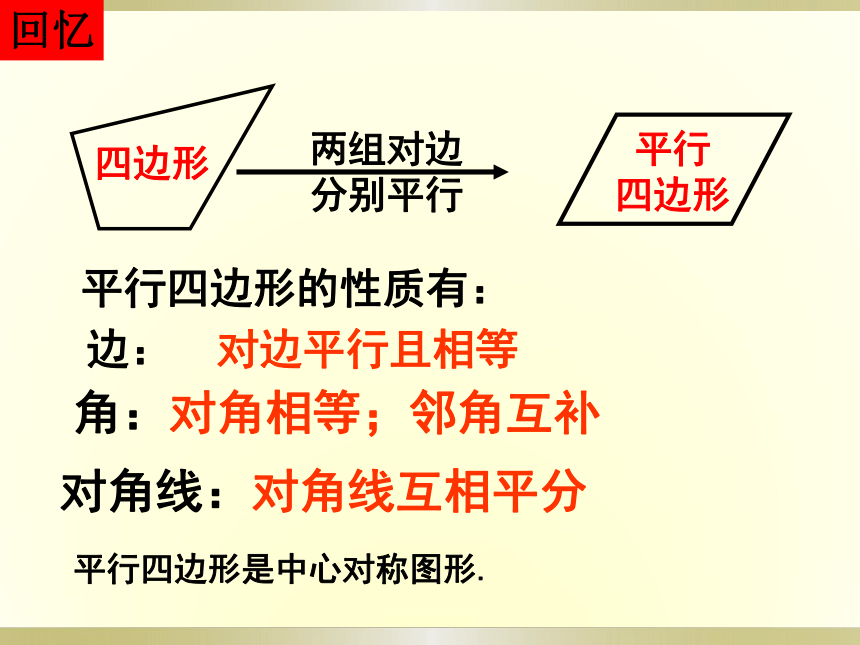 回忆

四边形

两组对边
分别平行

平行
四边形

平行四边形的性质有：

边：　对边平行且相等

角：对角相等；邻角互补

对角线：对角线互相平分

平行四边形是中心对称图形.